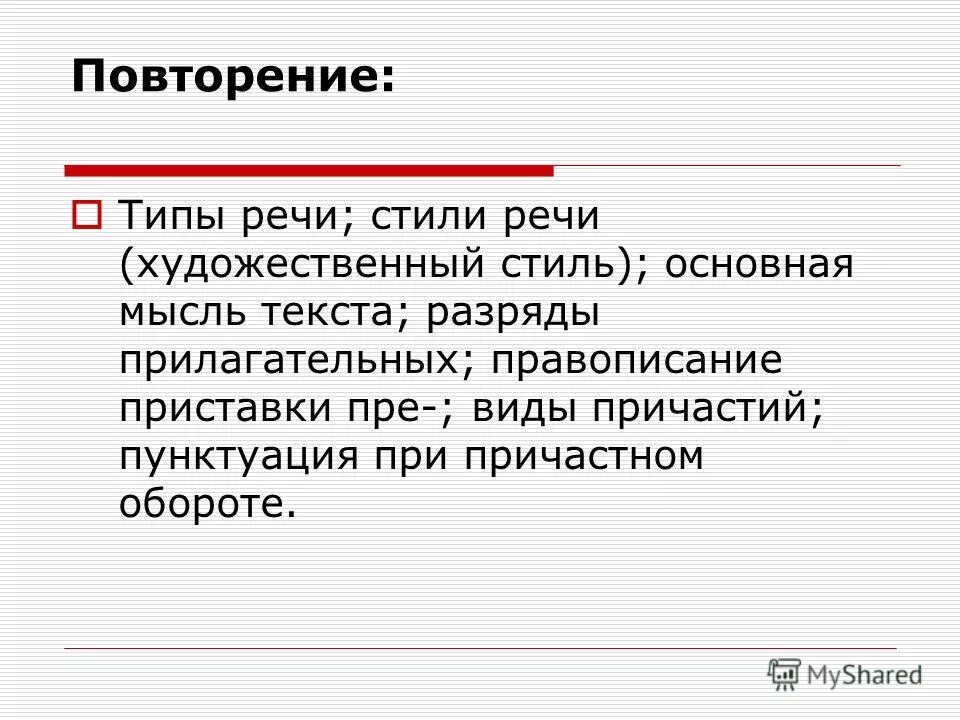 Повторение:

Типы речи; стили речи (художественный стиль); основная мысль текста; разряды прилагательных; правописание приставки пре-; виды причастий; пунктуация при причастном обороте.

MyShared